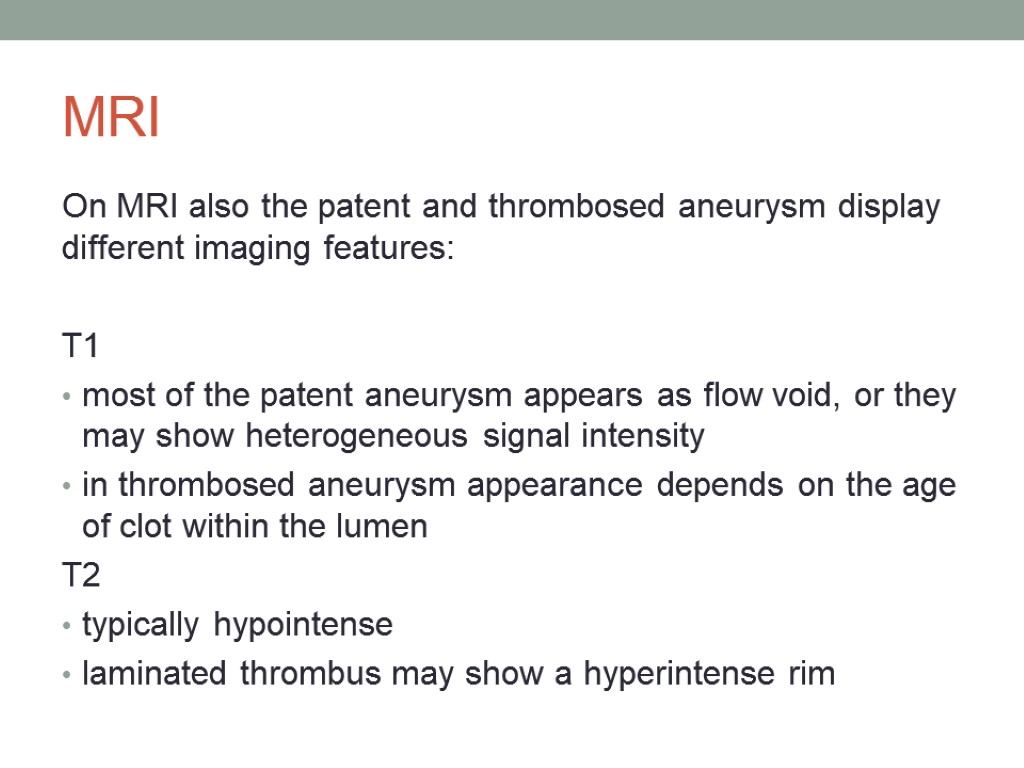 MRI

On MRI also the patent and thrombosed aneurysm display different imaging features:

T1

• most of the patent aneurysm appears as flow void, or they may show heterogeneous signal intensity
• in thrombosed aneurysm appearance depends on the age of clot within the lumen

T2

• typically hypointense
• laminated thrombus may show a hyperintense rim